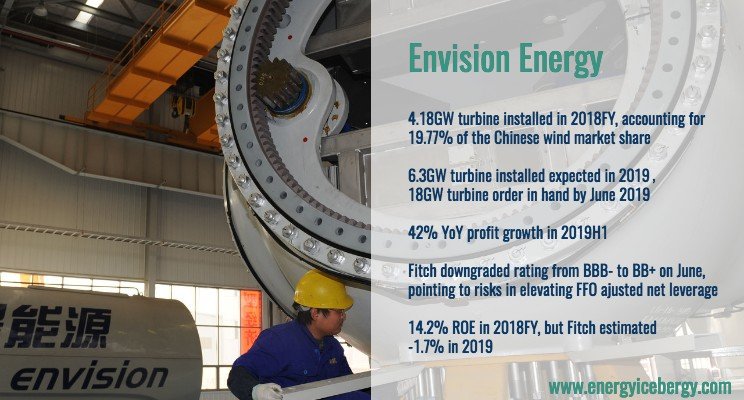 Envision Energy

4.18GW turbine installed in 2018FY, accounting for 19.77% of the Chinese wind market share

6.3GW turbine installed expected in 2019 , 18GW turbine order in hand by June 2019

42% YoY profit growth in 2019H1

Fitch downgraded rating from BBB- to BB+ on June, pointing to risks in elevating FFO ajusted net leverage

14.2% ROE in 2018FY, but Fitch estimated -1.7% in 2019

能源

envision

www.energyicebergy.com